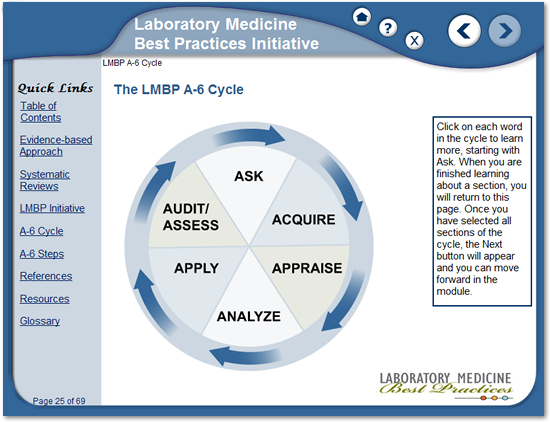 Laboratory Medicine
Best Practices Initiative

?

X

LMBP A-6 Cycle

Quick Links

Table of Contents

Evidence-based Approach

Systematic Reviews

LMBP Initiative

A-6 Cycle

A-6 Steps

References

Resources

Glossary

Page 25 of 69

The LMBP A-6 Cycle

ASK

ACQUIRE

APPRAISE

ANALYZE

APPLY

AUDIT/ ASSESS

Click on each word in the cycle to learn more, starting with Ask. When you are finished learning about a section, you will return to this page. Once you have selected all sections of the cycle, the Next button will appear and you can move forward in the module.

LABORATORY MEDICINE
Best Practices